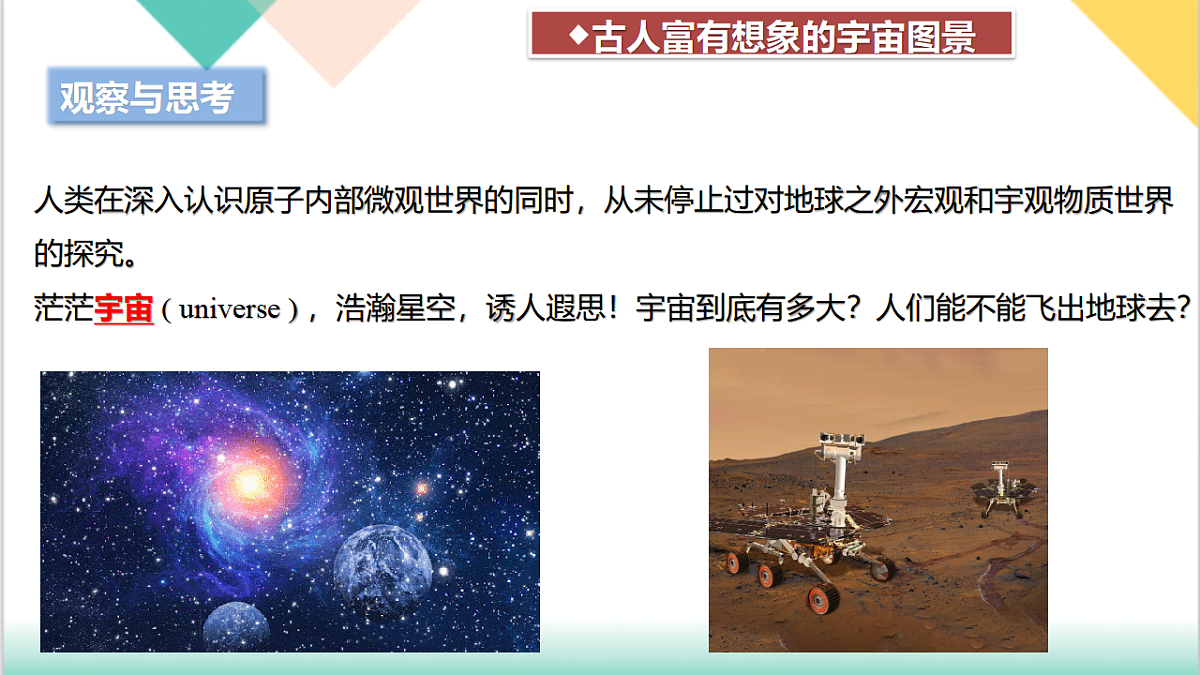 ◆古人富有想象的宇宙图景

观察与思考

人类在深入认识原子内部微观世界的同时，从未停止过对地球之外宏观和宇观物质世界的探究。
茫茫宇宙（universe），浩瀚星空，诱人遐思！宇宙到底有多大？人们能不能飞出地球去？